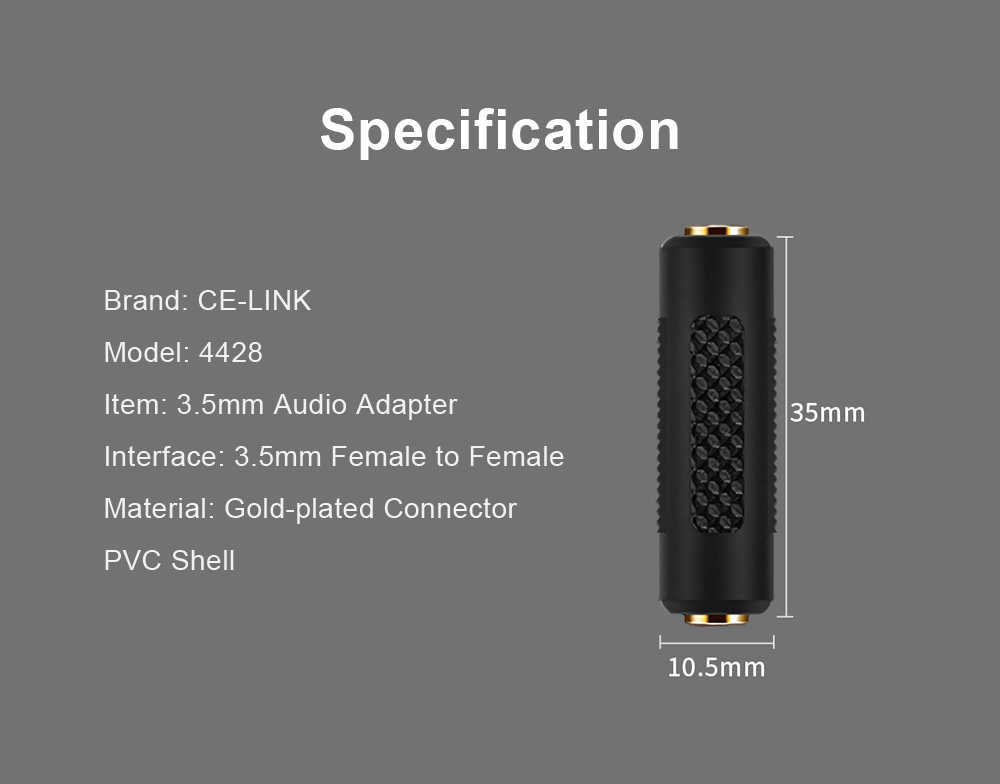 Specification

Brand: CE-LINK

Model: 4428

Item: 3.5mm Audio Adapter

Interface: 3.5mm Female to Female

Material: Gold-plated Connector

PVC Shell

35mm

10.5mm